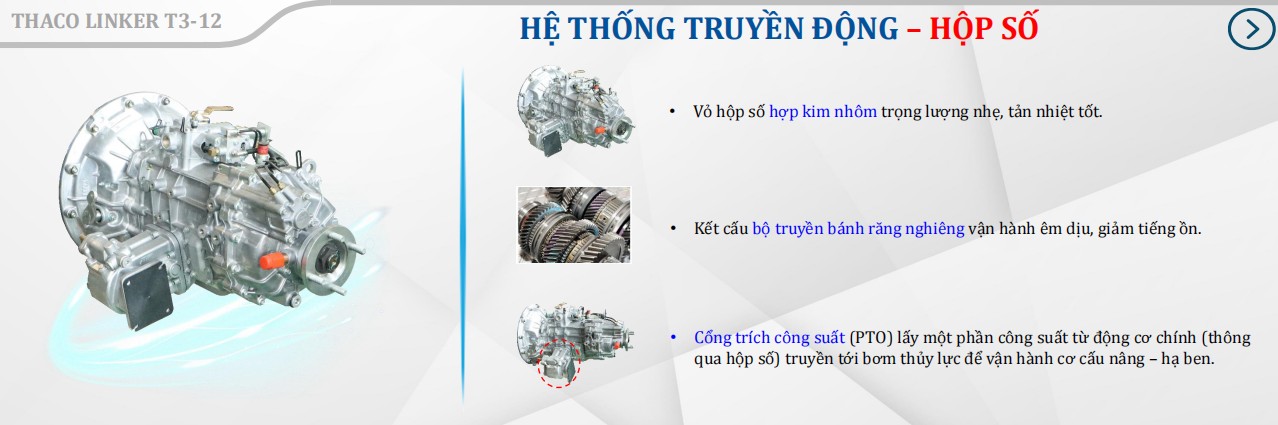 THACO LINKER T3-12

HỆ THỐNG TRUYỀN ĐỘNG – HỘP SỐ

• Vỏ hộp số hợp kim nhôm trọng lượng nhẹ, tản nhiệt tốt.

• Kết cấu bộ truyền bánh răng nghiêng vận hành êm dịu, giảm tiếng ồn.

• Cổng trích công suất (PTO) lấy một phần công suất từ động cơ chính (thông qua hộp số) truyền tới bơm thủy lực để vận hành cơ cấu nâng – hạ ben.